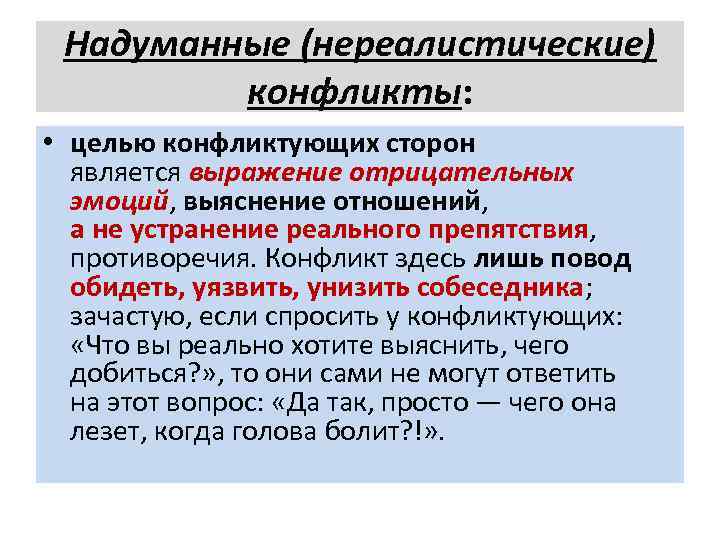 Надуманные (нереалистические) конфликты:

• целью конфликтующих сторон является выражение отрицательных эмоций, выяснение отношений, а не устранение реального препятствия, противоречия. Конфликт здесь лишь повод обидеть, уязвить, унизить собеседника; зачастую, если спросить у конфликтующих: «Что вы реально хотите выяснить, чего добиться?», то они сами не могут ответить на этот вопрос: «Да так, просто — чего она лезет, когда голова болит?!».